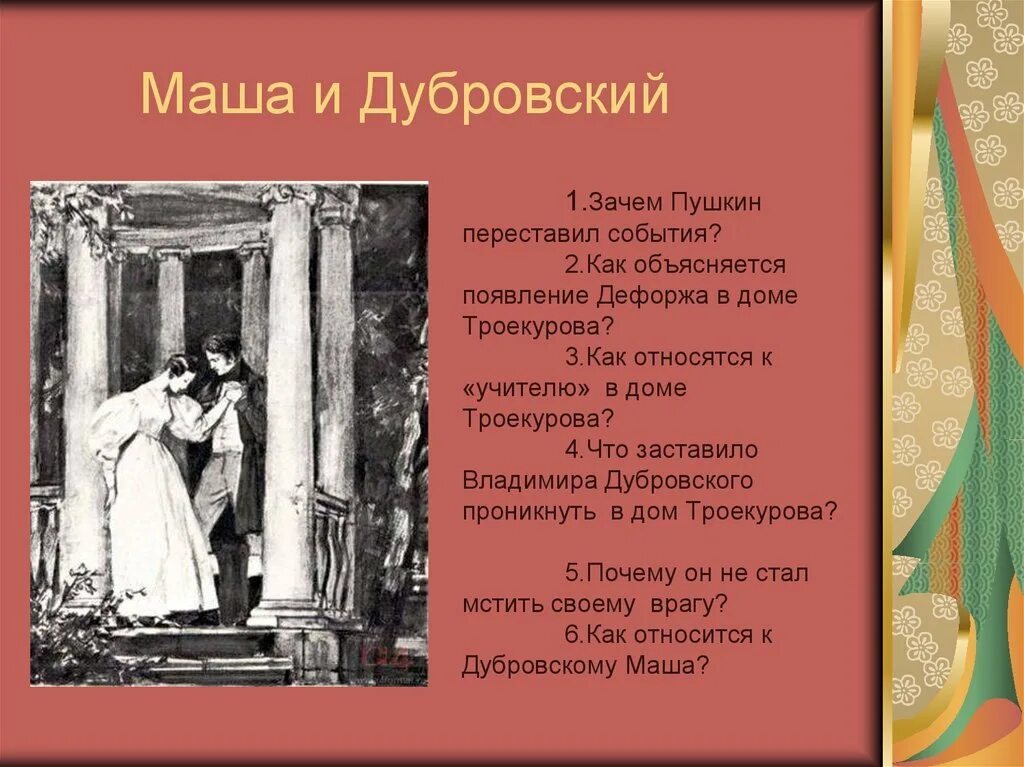 Маша и Дубровский

1.Зачем Пушкин переставил события?

2.Как объясняется появление Дефоржа в доме Троекурова?

3.Как относятся к «учителю» в доме Троекурова?

4.Что заставило Владимира Дубровского проникнуть в дом Троекурова?

5.Почему он не стал мстить своему врагу?

6.Как относится к Дубровскому Маша?